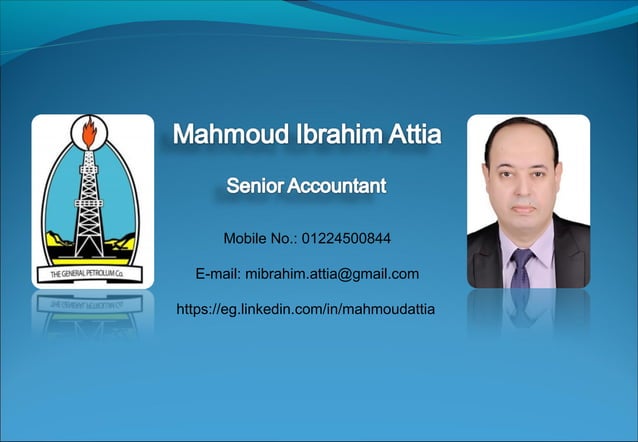 THE GENERAL PETROLUM Co.

Mahmoud Ibrahim Attia

Senior Accountant

Mobile No.: 01224500844

E-mail: mibrahim.attia@gmail.com

https://eg.linkedin.com/in/mahmoudattia